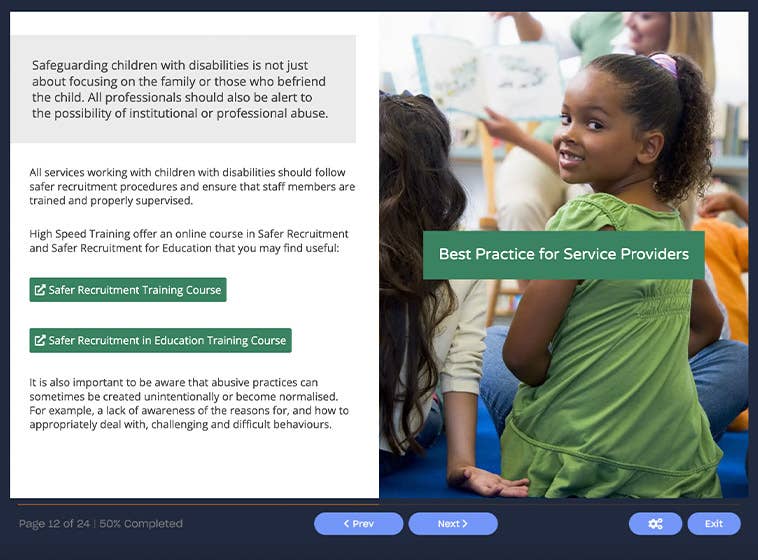 Safeguarding children with disabilities is not just about focusing on the family or those who befriend the child. All professionals should also be alert to the possibility of institutional or professional abuse.

All services working with children with disabilities should follow safer recruitment procedures and ensure that staff members are trained and properly supervised.

High Speed Training offer an online course in Safer Recruitment and Safer Recruitment for Education that you may find useful:

Safer Recruitment Training Course

Safer Recruitment in Education Training Course

It is also important to be aware that abusive practices can sometimes be created unintentionally or become normalised. For example, a lack of awareness of the reasons for, and how to appropriately deal with, challenging and difficult behaviours.

Best Practice for Service Providers

Page 12 of 24 | 50% Completed

< Prev

Next >

Exit